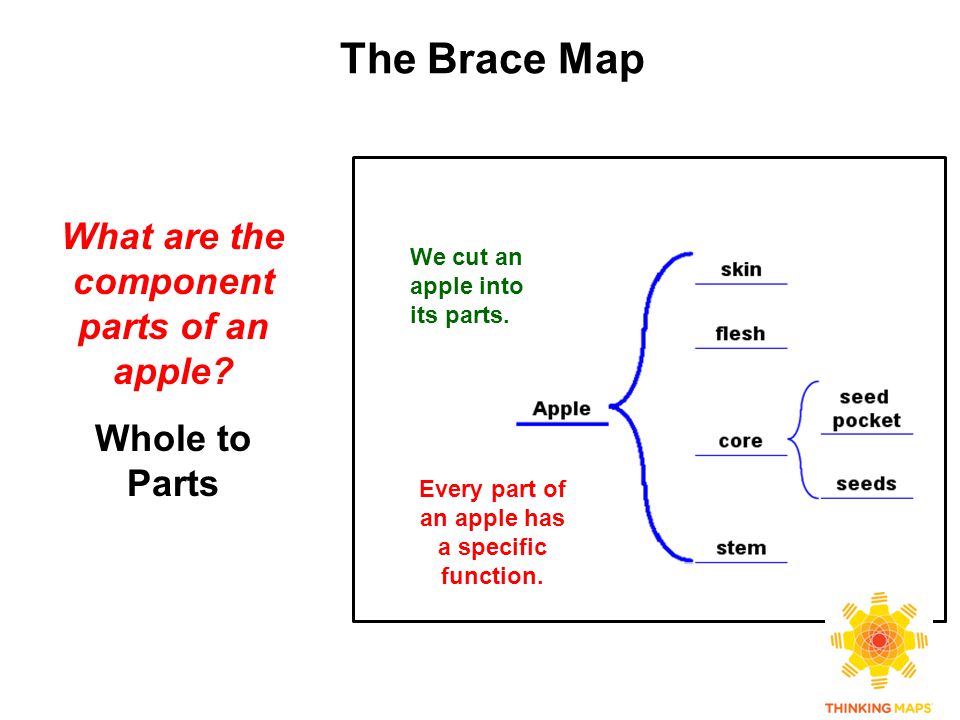 The Brace Map

What are the component parts of an apple?

Whole to Parts

We cut an apple into its parts.

Apple

skin

flesh

core

seed pocket

seeds

stem

Every part of an apple has a specific function.

THINKING MAPS